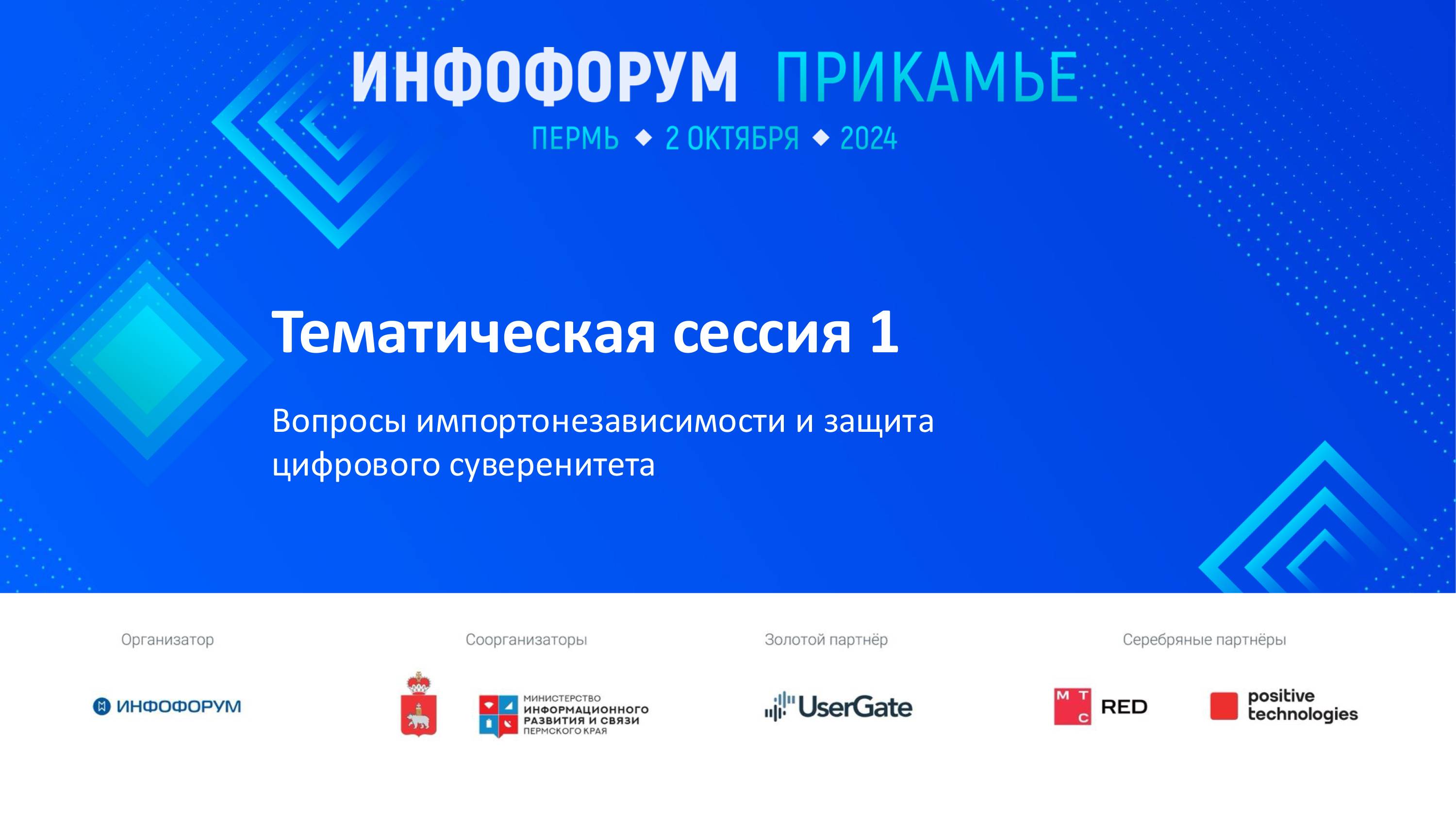 ИНФОФОРУМ ПРИКАМЬЕ
ПЕРМЬ ◆ 2 ОКТЯБРЯ ◆ 2024

Тематическая сессия 1

Вопросы импортонезависимости и защита цифрового суверенитета

Организатор

ИНФОФОРУМ

Соорганизаторы

МИНИСТЕРСТВО ИНФОРМАЦИОННОГО РАЗВИТИЯ И СВЯЗИ ПЕРМСКОГО КРАЯ

Золотой партнёр

UserGate

Серебряные партнёры

М Т С RED

positive technologies